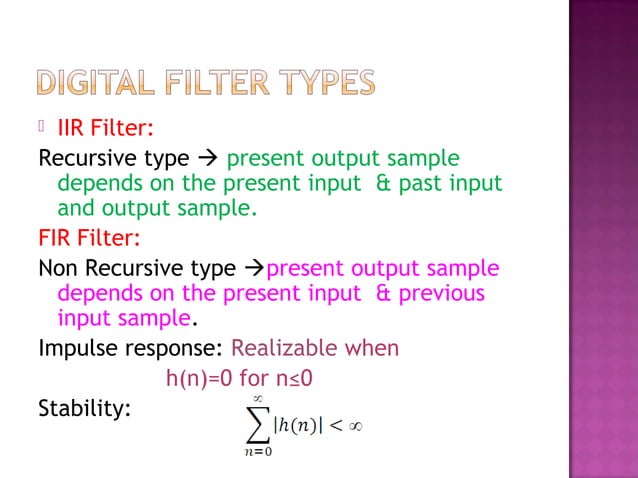 DIGITAL FILTER TYPES

IIR Filter:

Recursive type → present output sample depends on the present input & past input and output sample.

FIR Filter:

Non Recursive type →present output sample depends on the present input & previous input sample.

Impulse response: Realizable when

h(n)=0 for n≤0

Stability:

$\sum_{n=0}^{\infty} |h(n)| < \infty$